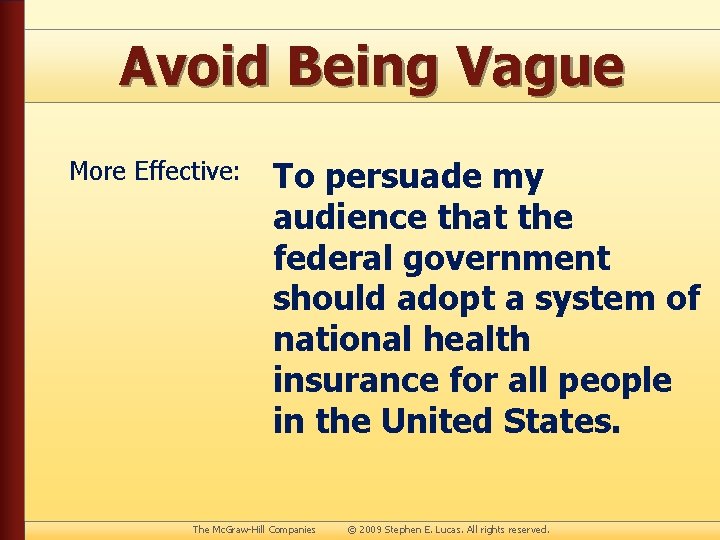 Avoid Being Vague

More Effective:

To persuade my audience that the federal government should adopt a system of national health insurance for all people in the United States.

The McGraw-Hill Companies © 2009 Stephen E. Lucas. All rights reserved.